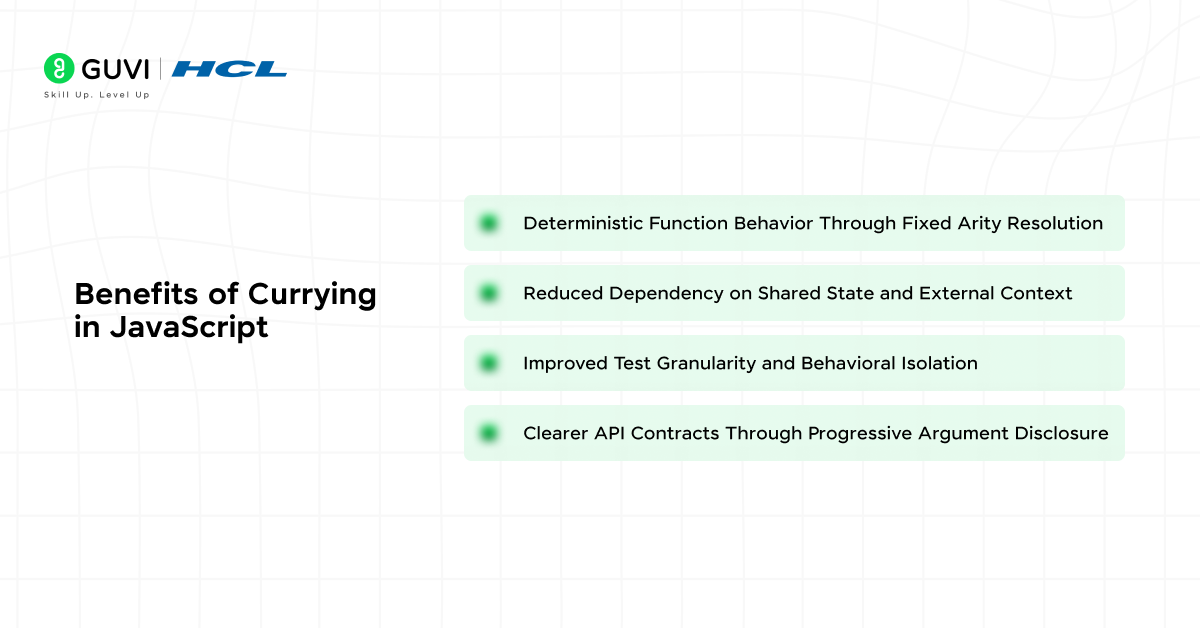 GUVI | HCL
Skill Up. Level Up

Benefits of Currying in JavaScript

Deterministic Function Behavior Through Fixed Arity Resolution

Reduced Dependency on Shared State and External Context

Improved Test Granularity and Behavioral Isolation

Clearer API Contracts Through Progressive Argument Disclosure